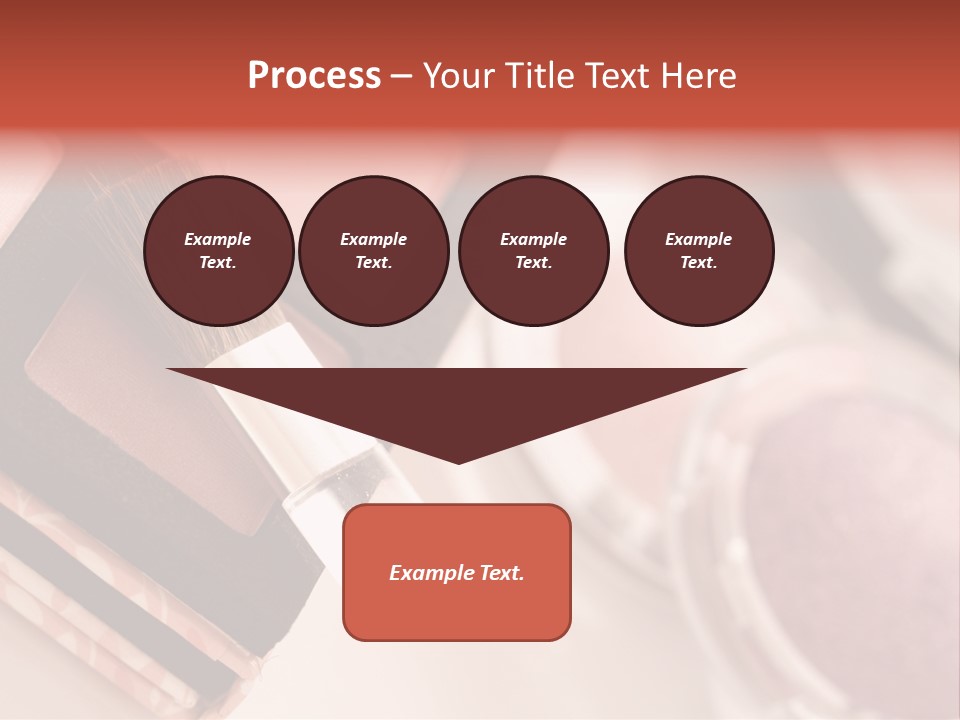 Process – Your Title Text Here

Example Text.

Example Text.

Example Text.

Example Text.

Example Text.